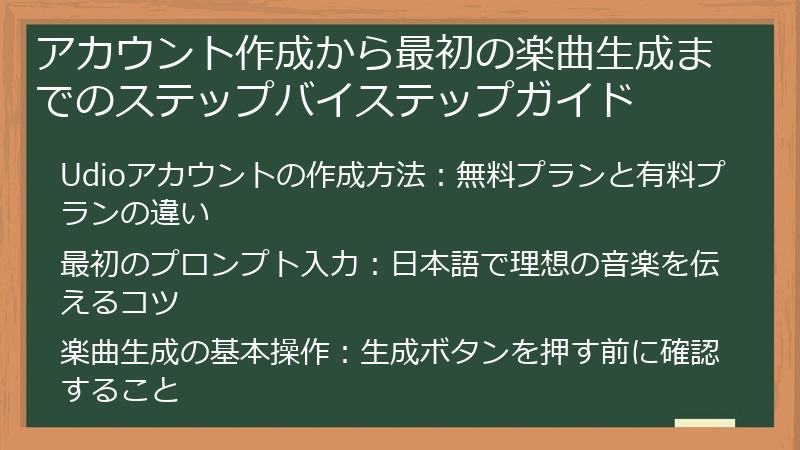 アカウント作成から最初の楽曲生成までのステップバイステップガイド

Udioアカウントの作成方法：無料プランと有料プランの違い

最初のプロンプト入力：日本語で理想の音楽を伝えるコツ

楽曲生成の基本操作：生成ボタンを押す前に確認すること